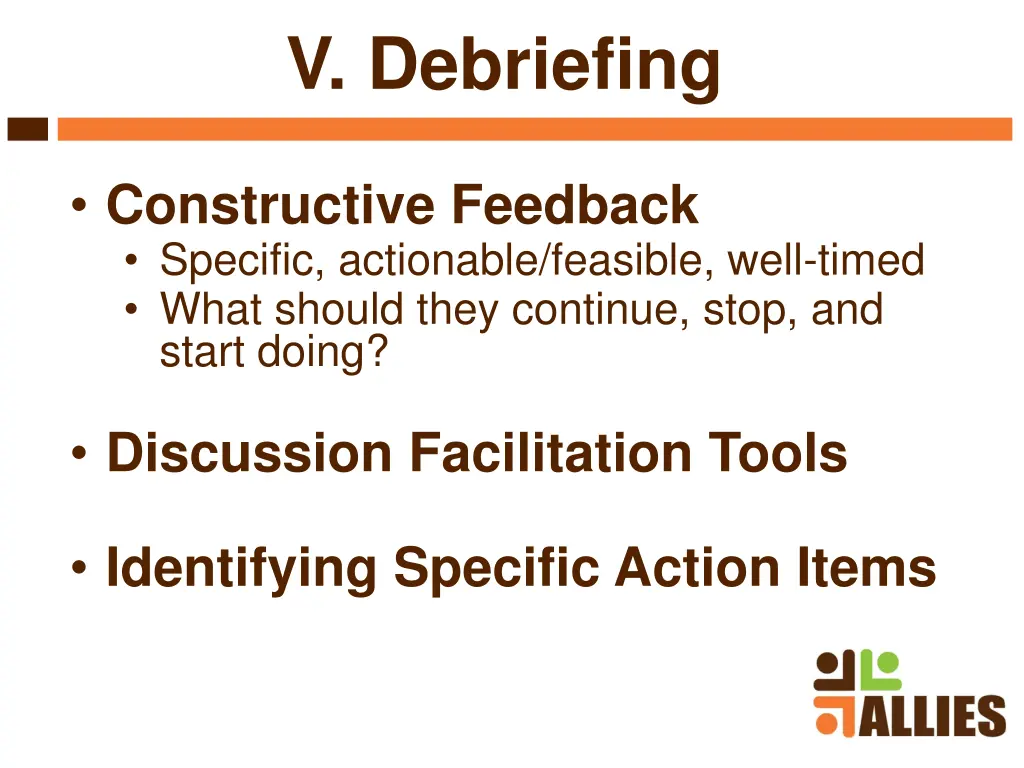 V. Debriefing

• Constructive Feedback
  • Specific, actionable/feasible, well-timed
  • What should they continue, stop, and start doing?

• Discussion Facilitation Tools

• Identifying Specific Action Items

ALLIES